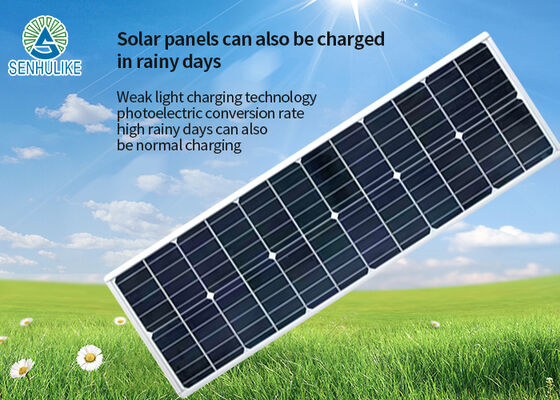 SENHULIKE

Solar panels can also be charged in rainy days

Weak light charging technology photoelectric conversion rate high rainy days can also be normal charging